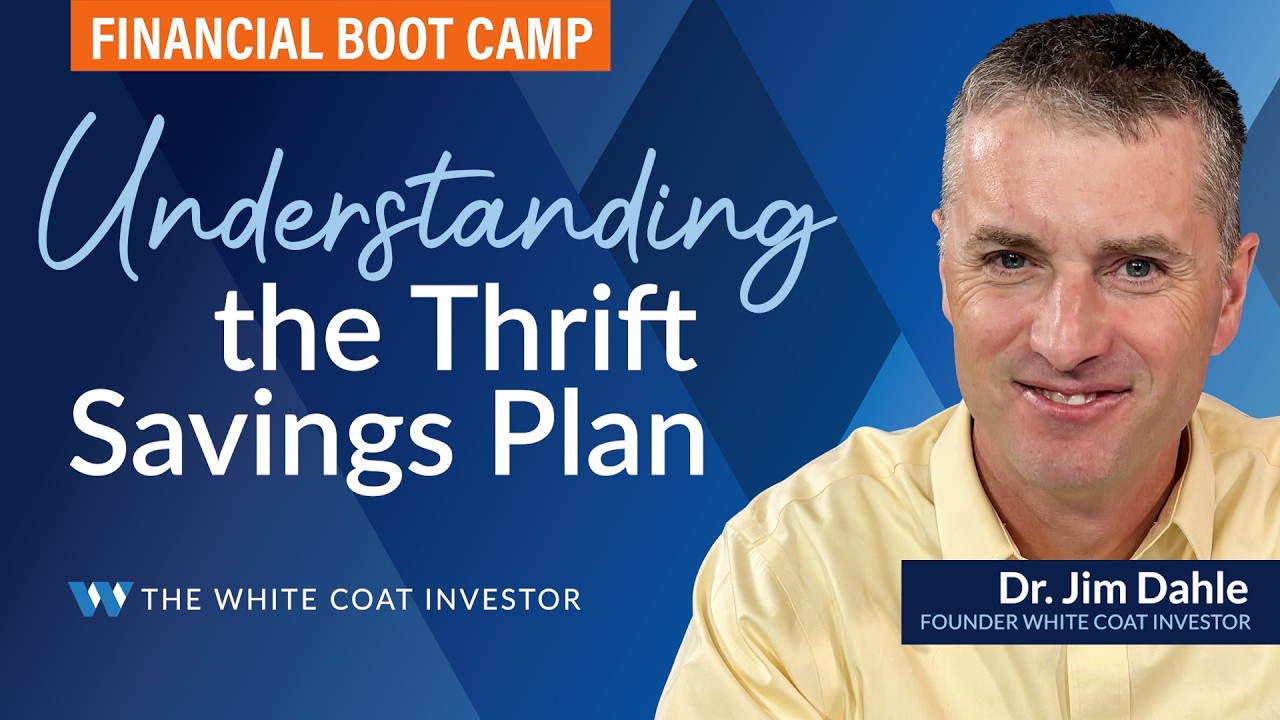 FINANCIAL BOOT CAMP

Understanding the Thrift Savings Plan

THE WHITE COAT INVESTOR

Dr. Jim Dahle
FOUNDER WHITE COAT INVESTOR